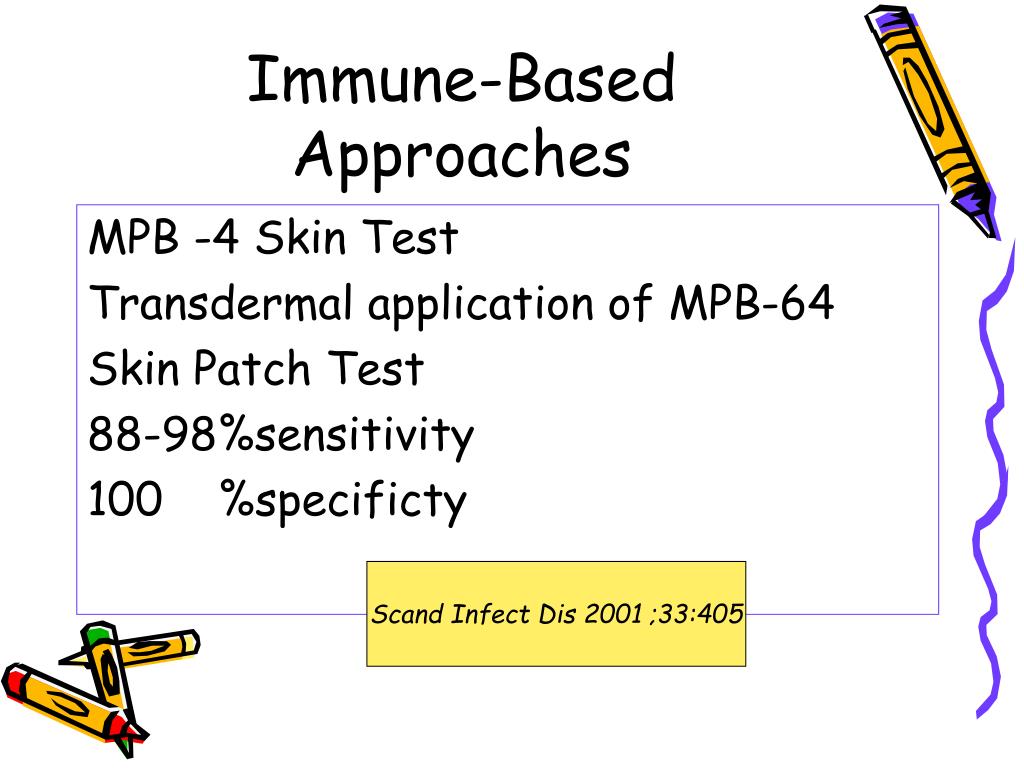 Immune-Based Approaches

MPB -4 Skin Test
Transdermal application of MPB-64
Skin Patch Test
88-98%sensitivity
100 %specificty

Scand Infect Dis 2001 ;33:405